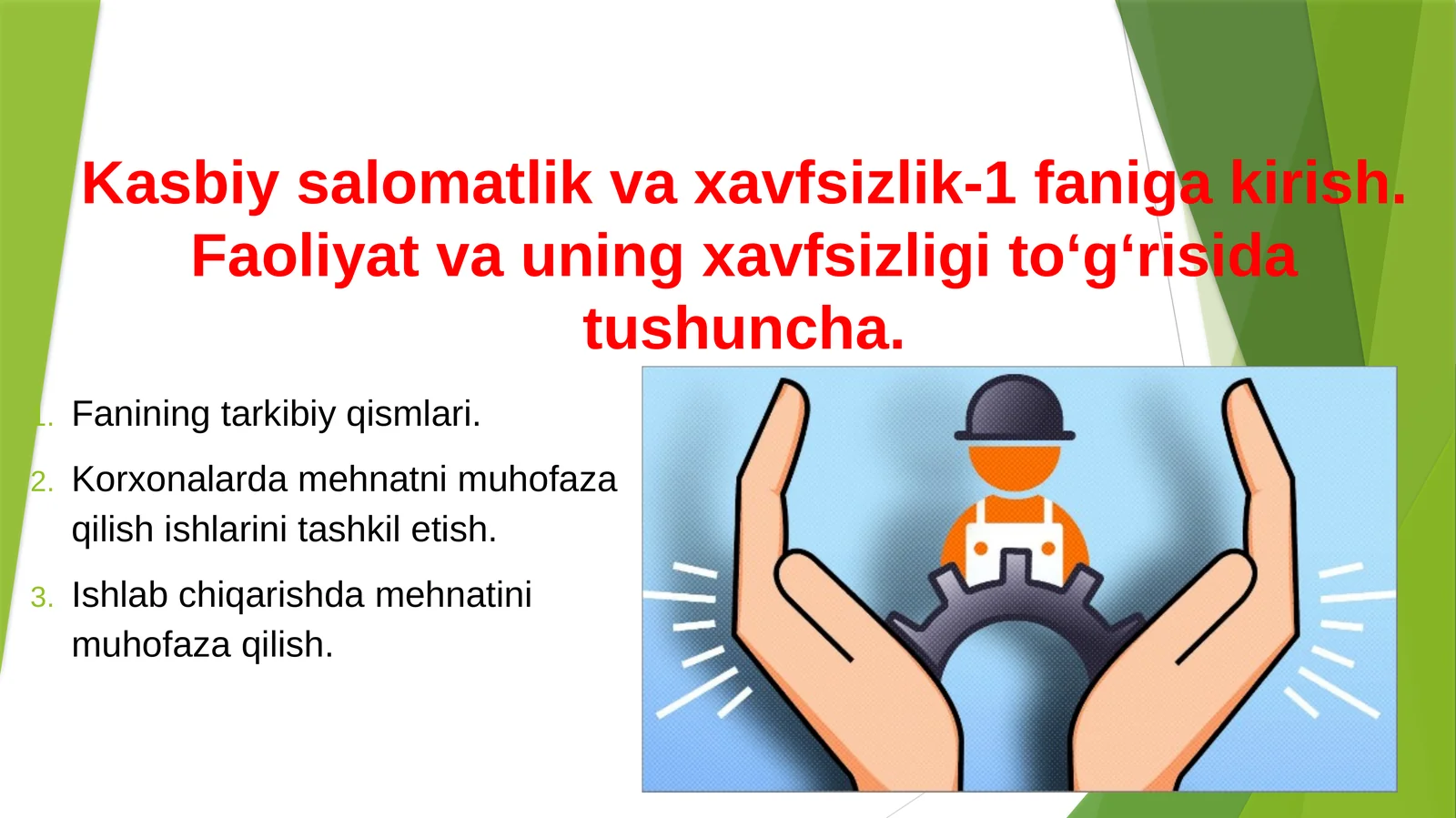 Kasbiy salomatlik va xavfsizlik-1 faniga kirish. Faoliyat va uning xavfsizligi to‘g‘risida tushuncha.

1. Fanining tarkibiy qismlari.
2. Korxonalarda mehnatni muhofaza qilish ishlarini tashkil etish.
3. Ishlab chiqarishda mehnatini muhofaza qilish.